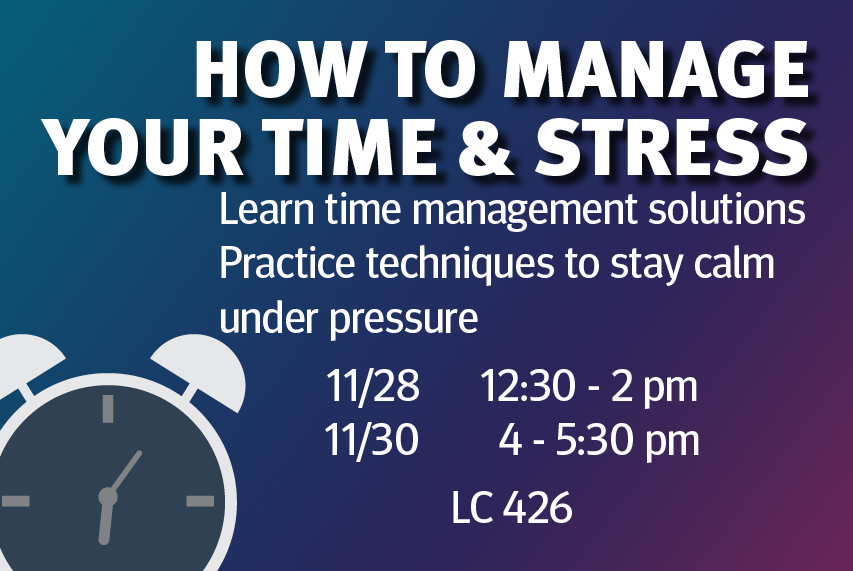 HOW TO MANAGE YOUR TIME & STRESS

Learn time management solutions
Practice techniques to stay calm under pressure

11/28 12:30 - 2 pm
11/30 4 - 5:30 pm

LC 426